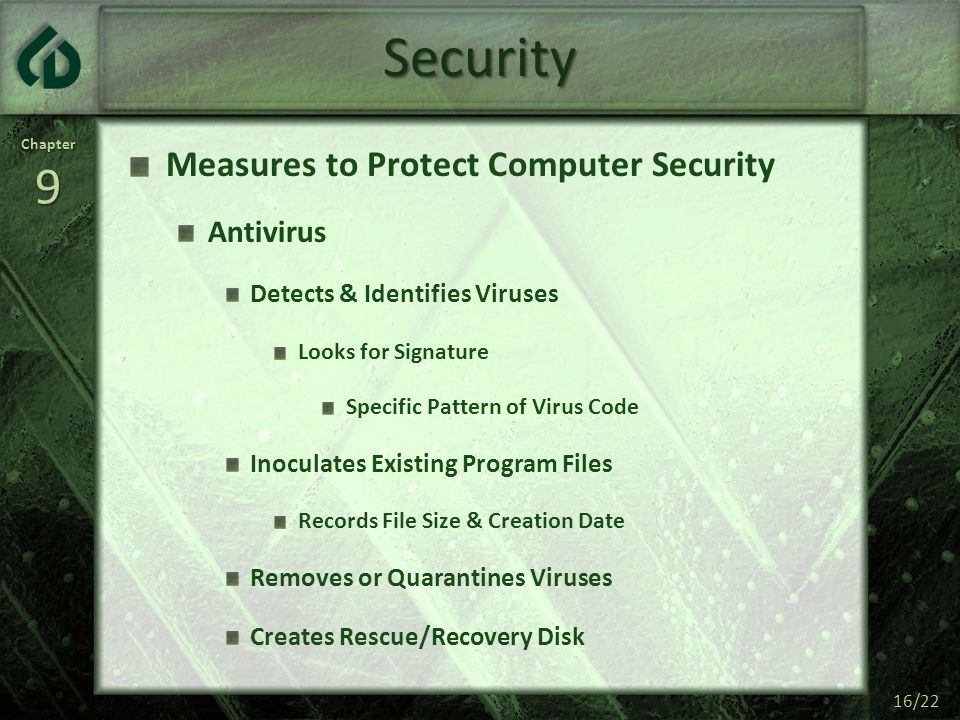 Security

Chapter
9

Measures to Protect Computer Security

Antivirus

Detects & Identifies Viruses

Looks for Signature

Specific Pattern of Virus Code

Inoculates Existing Program Files

Records File Size & Creation Date

Removes or Quarantines Viruses

Creates Rescue/Recovery Disk

16/22